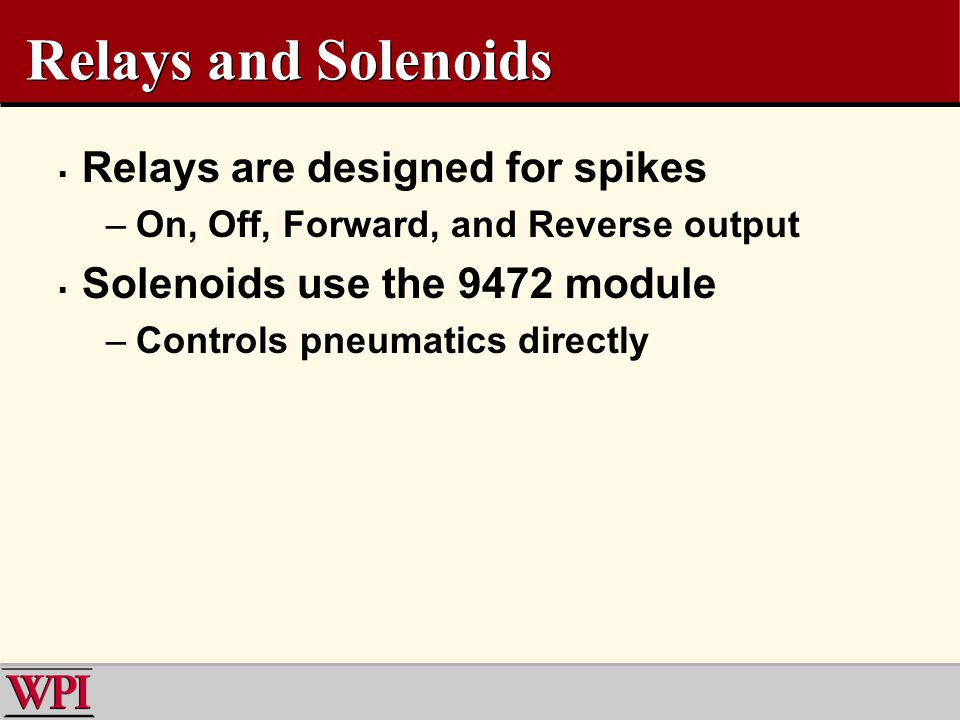 Relays and Solenoids

▪ Relays are designed for spikes
– On, Off, Forward, and Reverse output

▪ Solenoids use the 9472 module
– Controls pneumatics directly

WPI